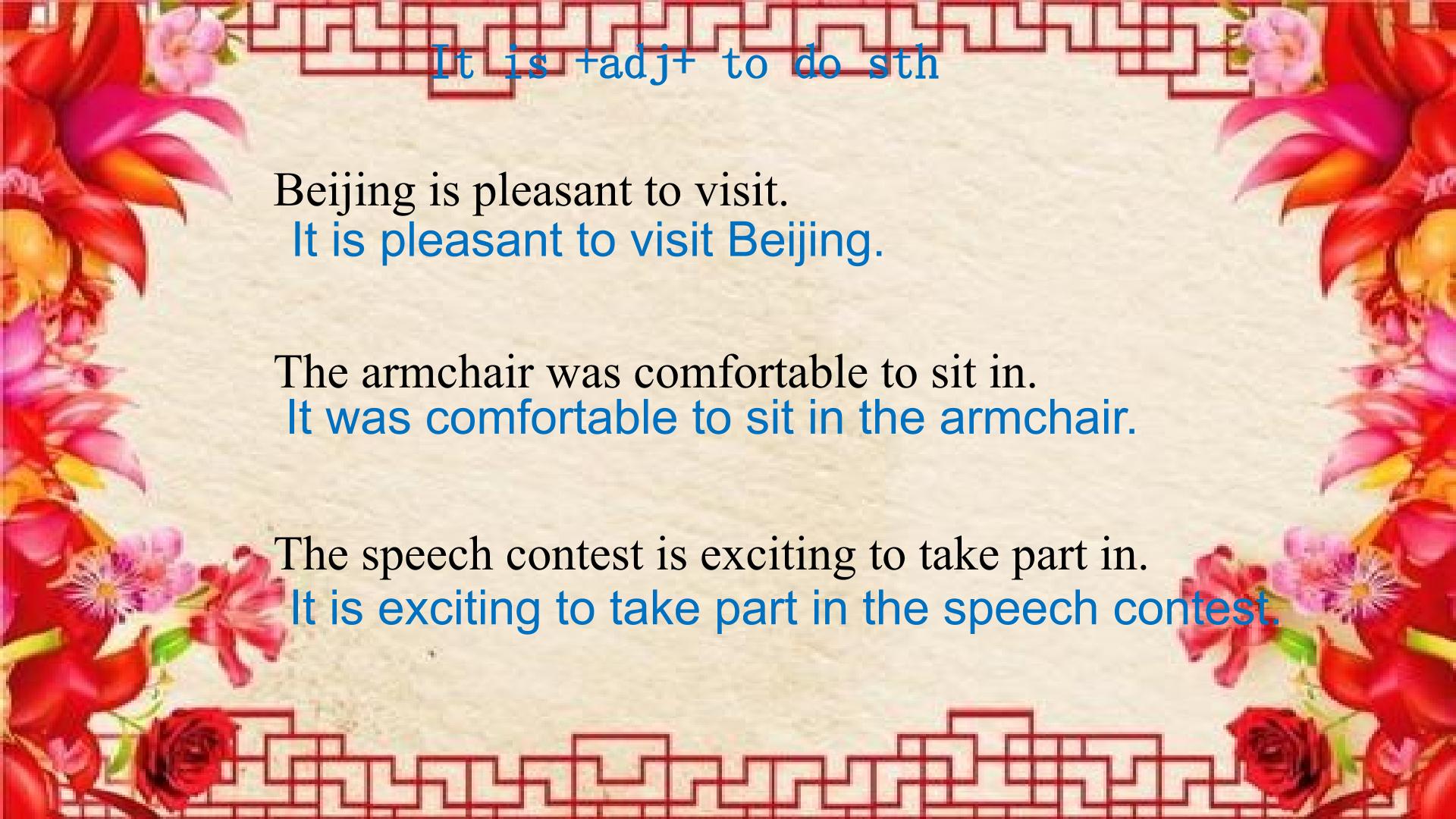 It is +adj+ to do sth

Beijing is pleasant to visit.
It is pleasant to visit Beijing.

The armchair was comfortable to sit in.
It was comfortable to sit in the armchair.

The speech contest is exciting to take part in.
It is exciting to take part in the speech contest.